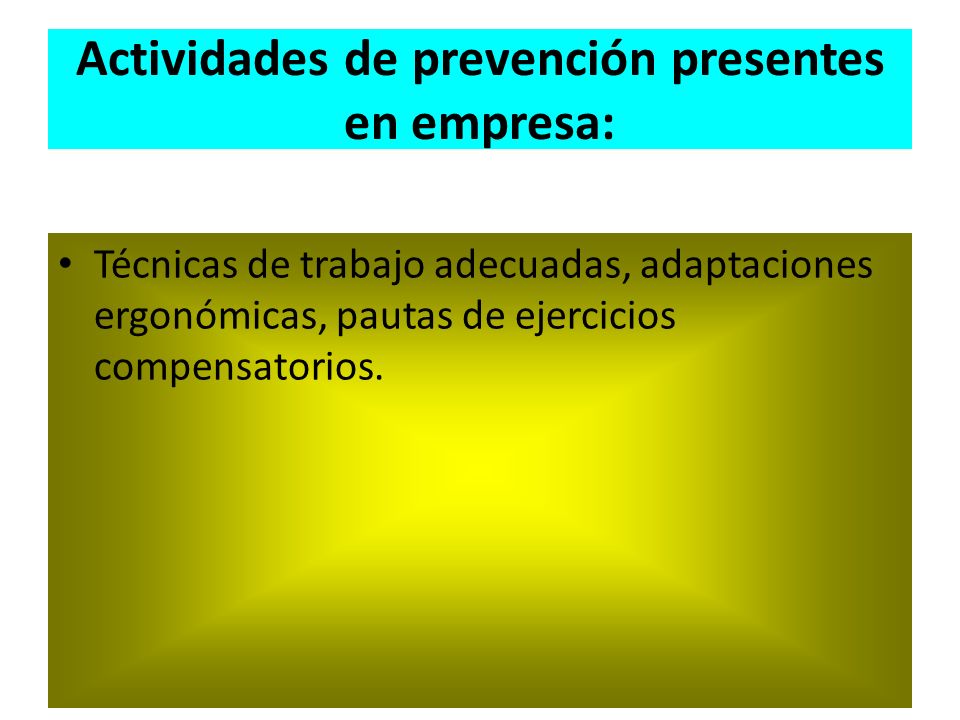 Actividades de prevención presentes en empresa:

• Técnicas de trabajo adecuadas, adaptaciones ergonómicas, pautas de ejercicios compensatorios.